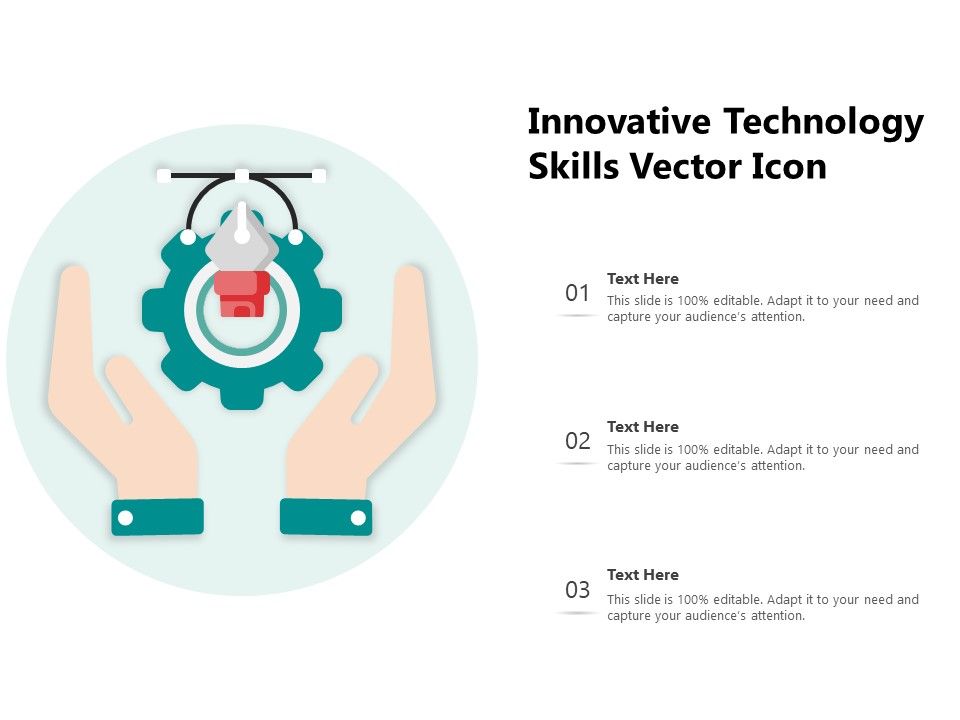 Innovative Technology Skills Vector Icon

01
Text Here
This slide is 100% editable. Adapt it to your need and capture your audience's attention.

02
Text Here
This slide is 100% editable. Adapt it to your need and capture your audience's attention.

03
Text Here
This slide is 100% editable. Adapt it to your need and capture your audience's attention.